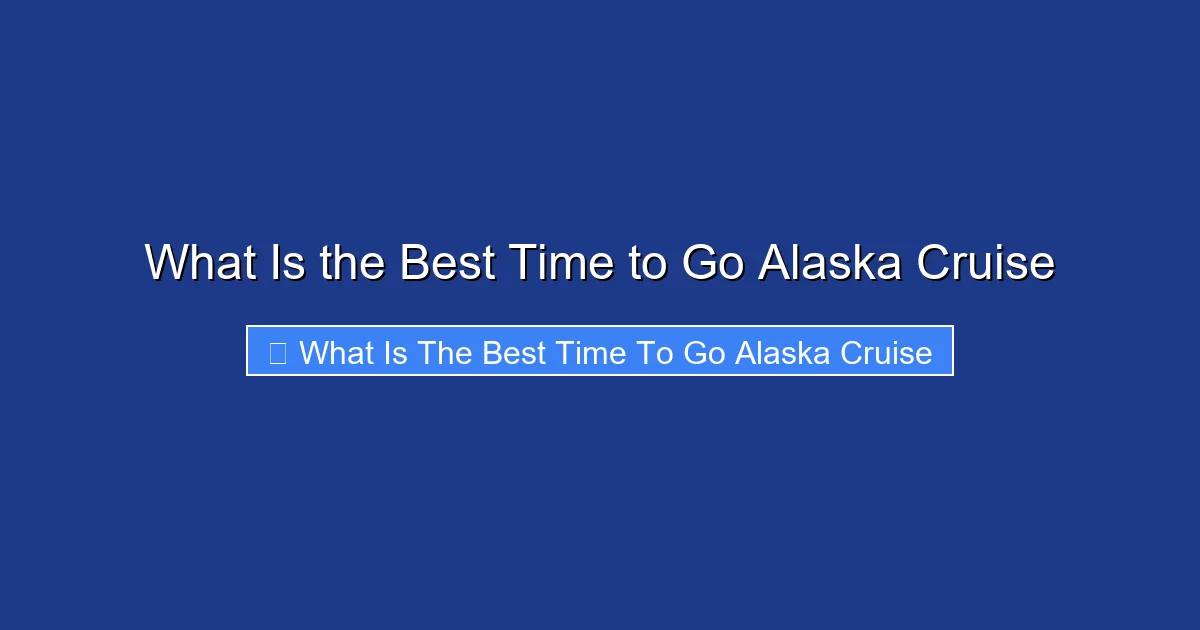 What Is the Best Time to Go Alaska Cruise

What Is The Best Time To Go Alaska Cruise